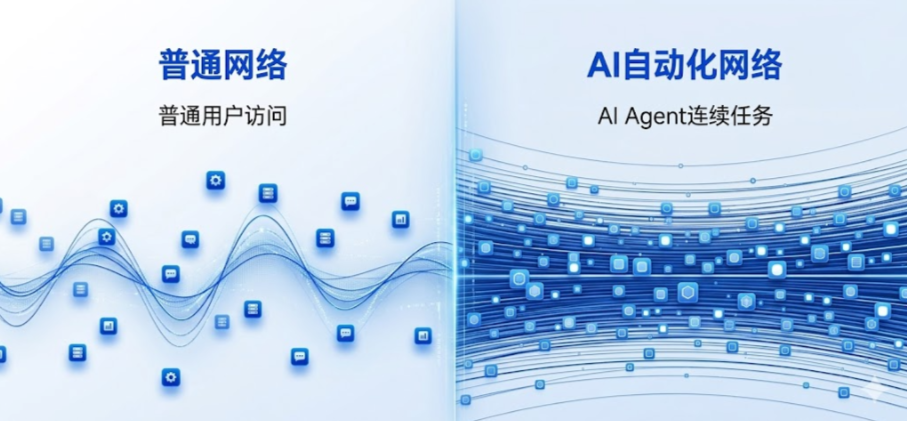 普通网络

普通用户访问

AI自动化网络

AI Agent连续任务